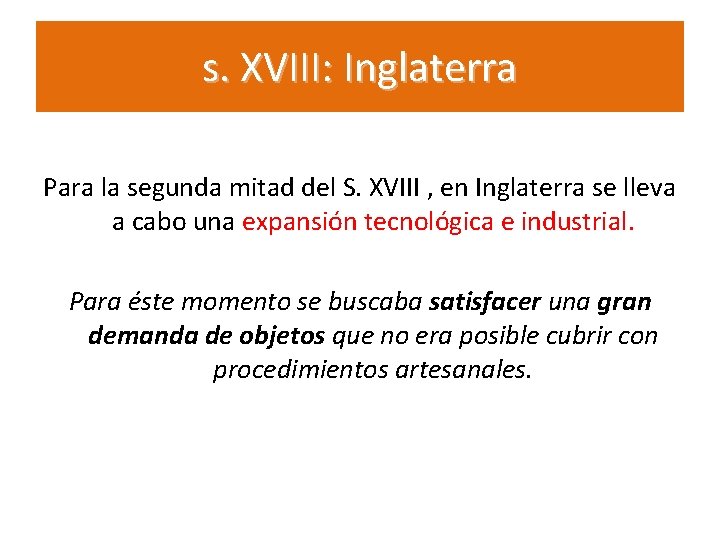 s. XVIII: Inglaterra

Para la segunda mitad del S. XVIII , en Inglaterra se lleva a cabo una expansión tecnológica e industrial.

Para éste momento se buscaba satisfacer una gran demanda de objetos que no era posible cubrir con procedimientos artesanales.